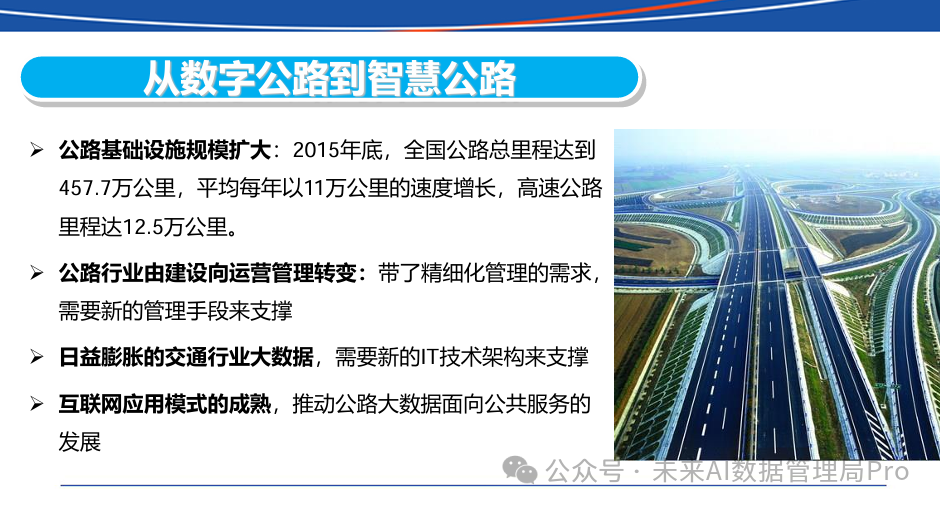 从数字公路到智慧公路

➢ 公路基础设施规模扩大：2015年底，全国公路总里程达到457.7万公里，平均每年以11万公里的速度增长，高速公路里程达12.5万公里。

➢ 公路行业由建设向运营管理转变：带了精细化管理的需求，需要新的管理手段来支撑

➢ 日益膨胀的交通行业大数据，需要新的IT技术架构来支撑

➢ 互联网应用模式的成熟，推动公路大数据面向公共服务的发展

公众号 · 未来AI数据管理局Pro